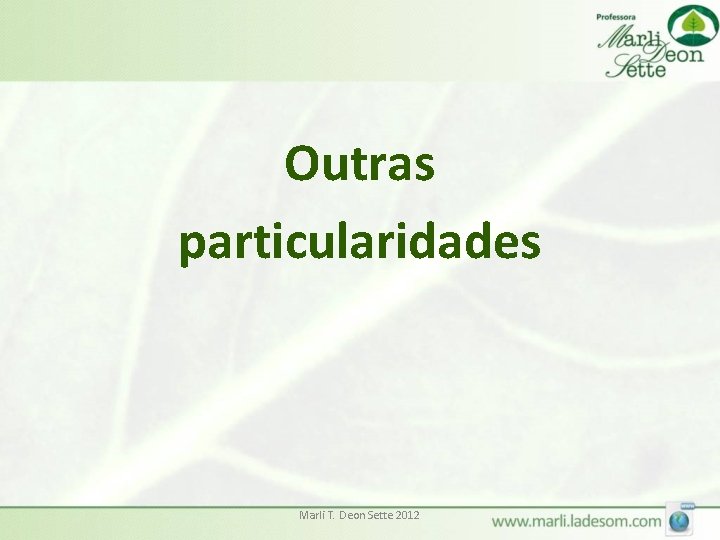 Professora Marli Deon Sette

Outras particularidades

Marli T. Deon Sette 2012

www.marli.ladesom.com